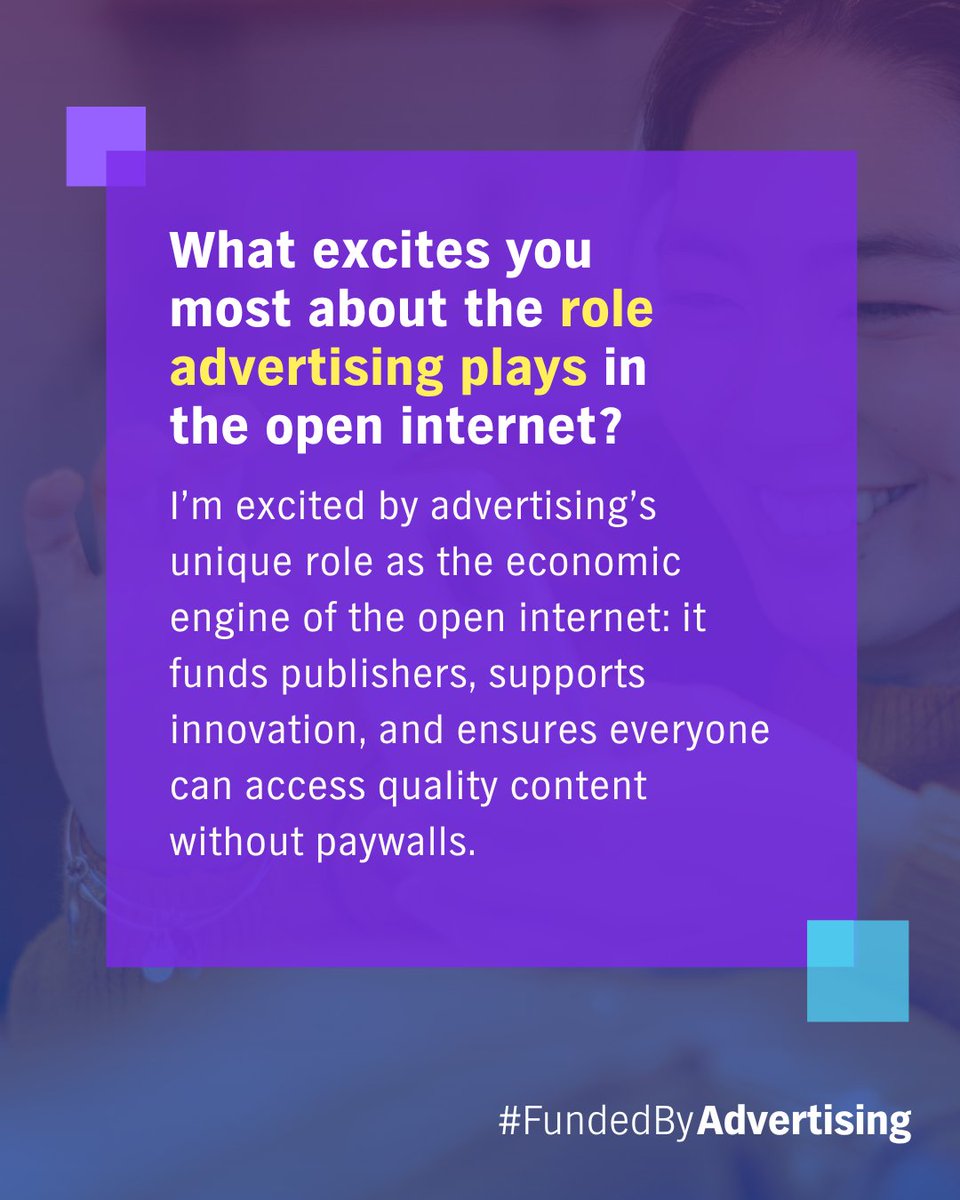 What excites you most about the role advertising plays in the open internet?

I'm excited by advertising's unique role as the economic engine of the open internet: it funds publishers, supports innovation, and ensures everyone can access quality content without paywalls.

#FundedByAdvertising